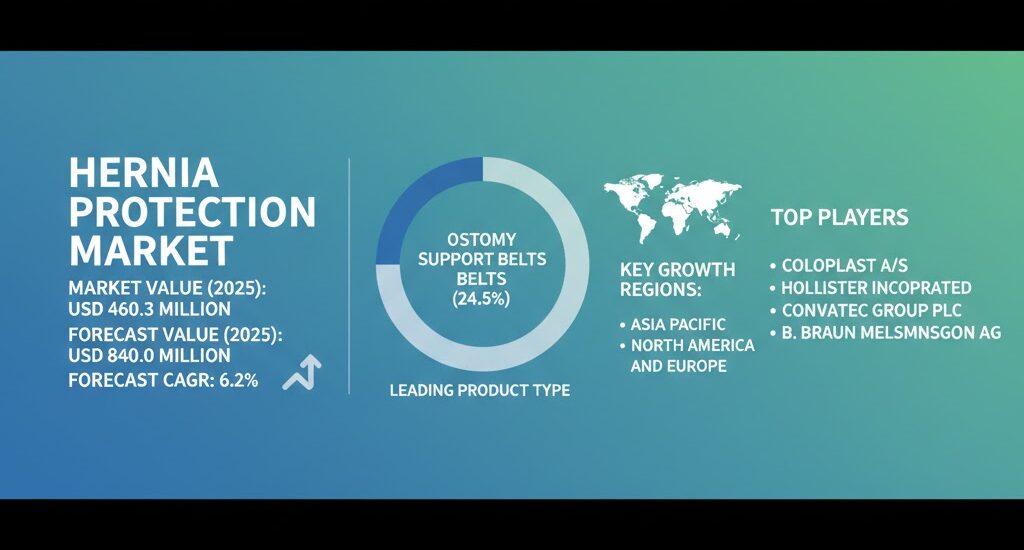 HERNIA PROTECTION MARKET

MARKET VALUE (2025): USD 460.3 MILLION

FORECAST VALUE (2025): USD 840.0 MILLION

FORECAST CAGR: 6.2%

OSTOMY SUPPORT BELTS BELTS (24.5%)

LEADING PRODUCT TYPE

KEY GROWTH REGIONS:

• ASIA PACIFIC
• NORTH AMERICA AND EUROPE

TOP PLAYERS

• COLOPLAST A/S
• HOLLISTER INCOPRATED
• CONVATEC GROUP PLC
• B. BRAUN MELSMNSGON AG